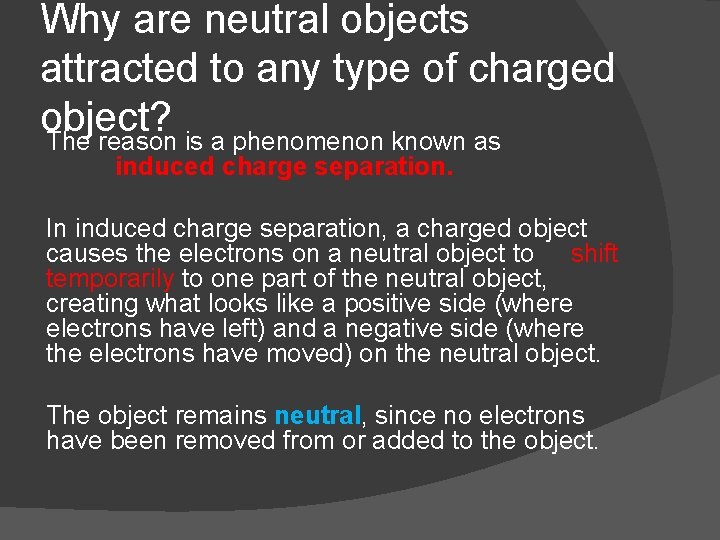 Why are neutral objects attracted to any type of charged object?

The reason is a phenomenon known as induced charge separation.

In induced charge separation, a charged object causes the electrons on a neutral object to shift temporarily to one part of the neutral object, creating what looks like a positive side (where electrons have left) and a negative side (where the electrons have moved) on the neutral object.

The object remains neutral, since no electrons have been removed from or added to the object.